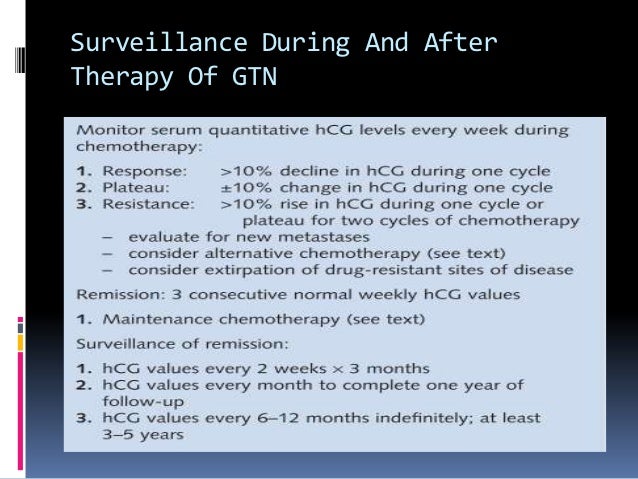 Surveillance During And After Therapy Of GTN

Monitor serum quantitative hCG levels every week during chemotherapy:

1. Response: >10% decline in hCG during one cycle
2. Plateau: ±10% change in hCG during one cycle
3. Resistance: >10% rise in hCG during one cycle or plateau for two cycles of chemotherapy
– evaluate for new metastases
– consider alternative chemotherapy (see text)
– consider extirpation of drug-resistant sites of disease

Remission: 3 consecutive normal weekly hCG values

1. Maintenance chemotherapy (see text)

Surveillance of remission:

1. hCG values every 2 weeks × 3 months
2. hCG values every month to complete one year of follow-up
3. hCG values every 6–12 months indefinitely; at least 3–5 years